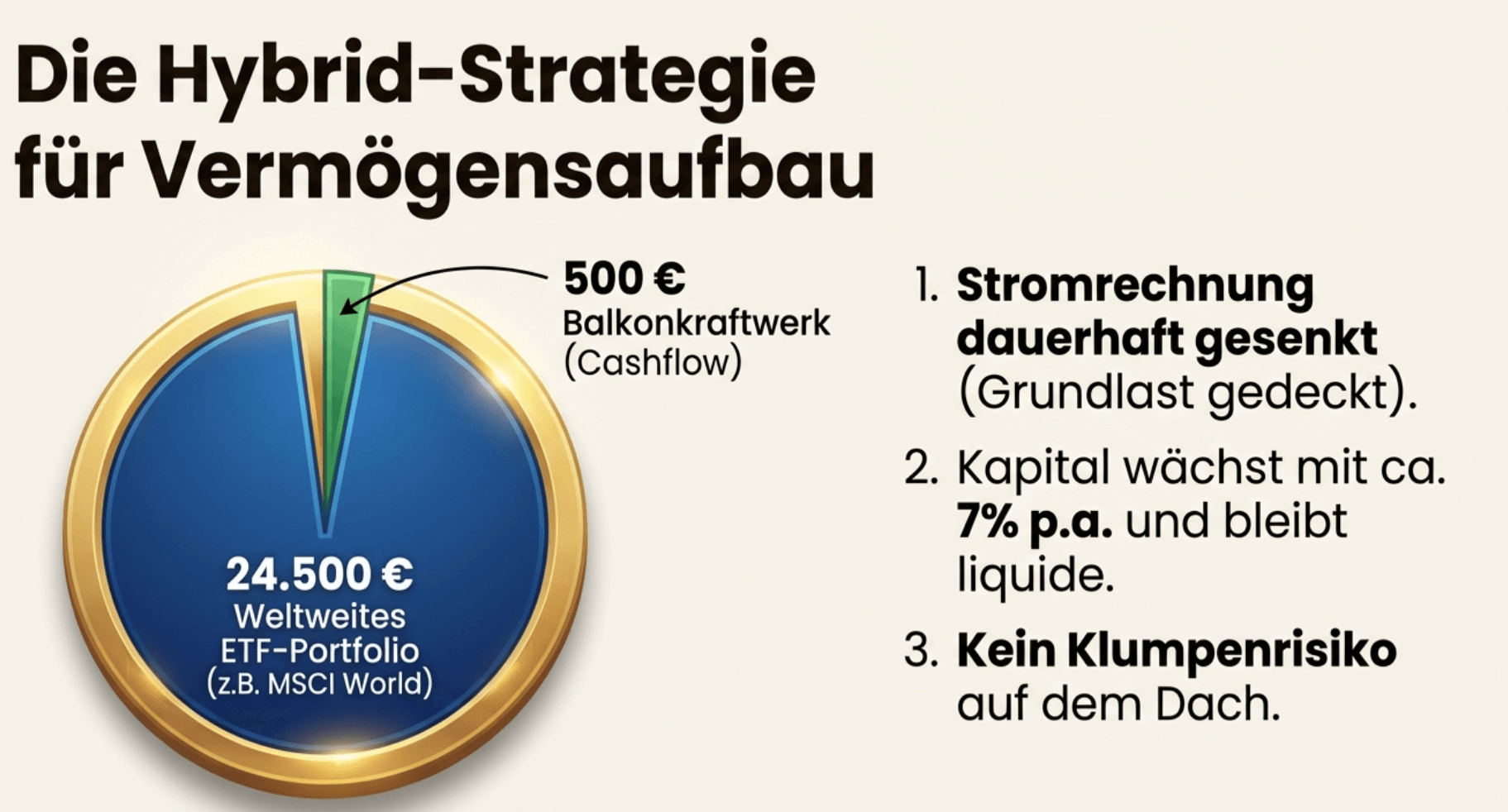 Die Hybrid-Strategie für Vermögensaufbau

500 €
Balkonkraftwerk
(Cashflow)

24.500 €
Weltweites
ETF-Portfolio
(z.B. MSCI World)

1. Stromrechnung dauerhaft gesenkt (Grundlast gedeckt).

2. Kapital wächst mit ca. 7% p.a. und bleibt liquide.

3. Kein Klumpenrisiko auf dem Dach.